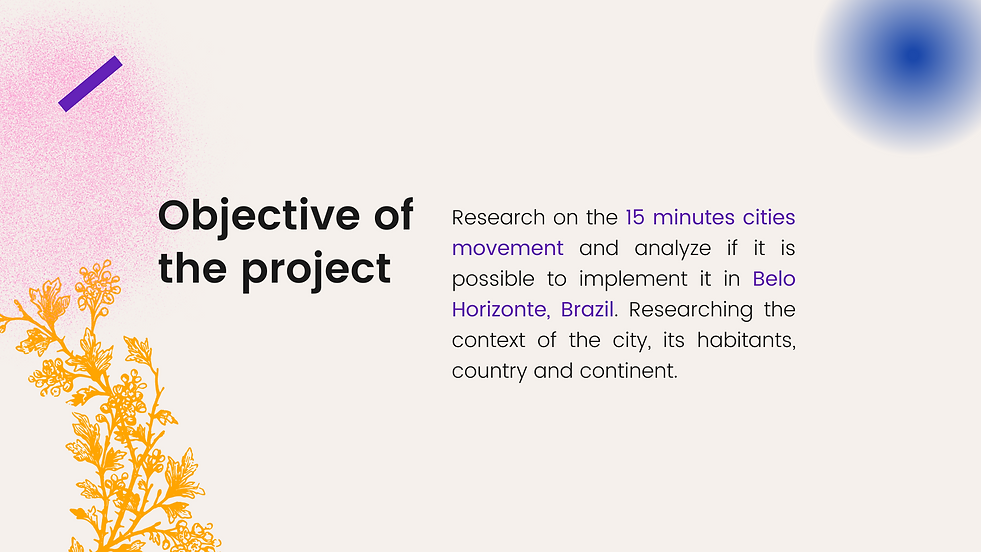 Objective of the project

Research on the 15 minutes cities movement and analyze if it is possible to implement it in Belo Horizonte, Brazil. Researching the context of the city, its habitants, country and continent.